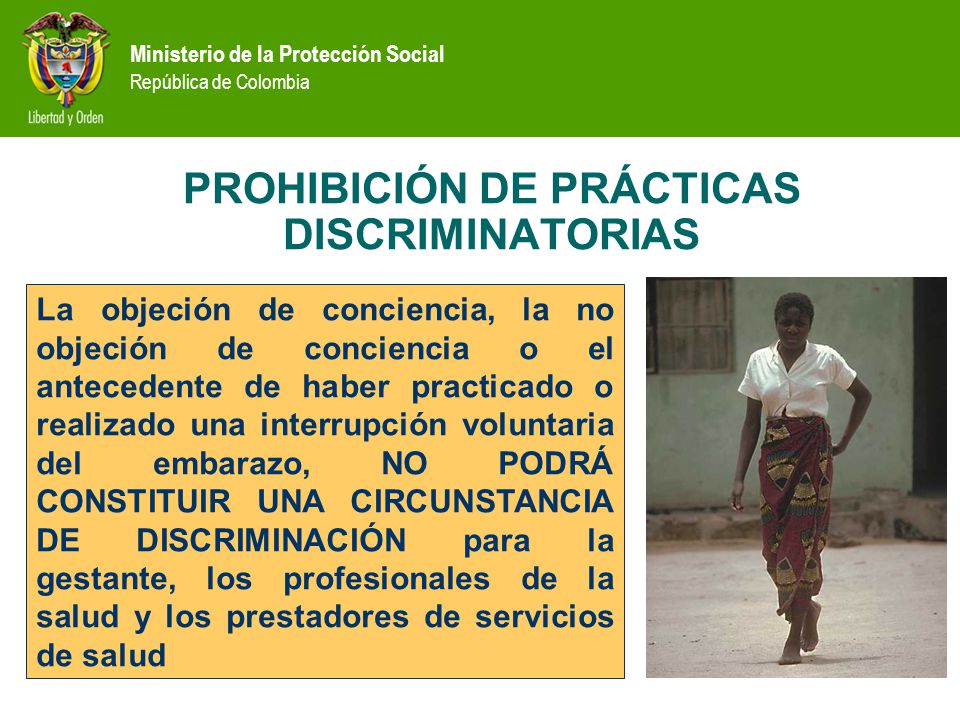 Libertad y Orden

Ministerio de la Protección Social
República de Colombia

PROHIBICIÓN DE PRÁCTICAS DISCRIMINATORIAS

La objeción de conciencia, la no objeción de conciencia o el antecedente de haber practicado o realizado una interrupción voluntaria del embarazo, NO PODRÁ CONSTITUIR UNA CIRCUNSTANCIA DE DISCRIMINACIÓN para la gestante, los profesionales de la salud y los prestadores de servicios de salud